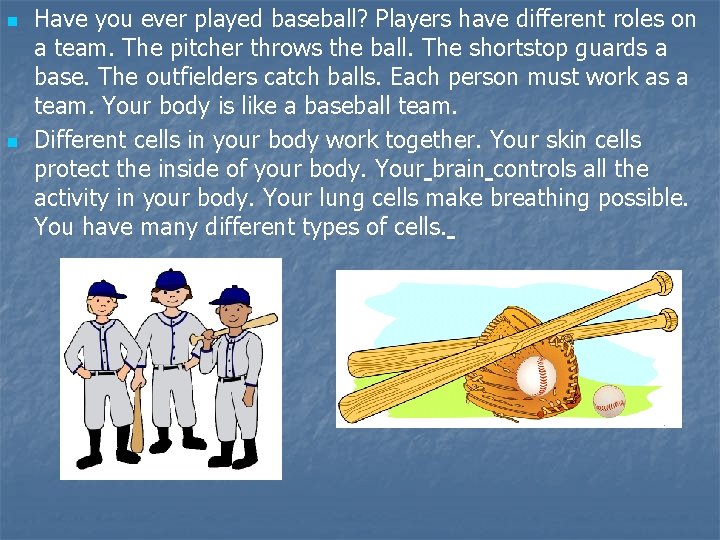 Have you ever played baseball? Players have different roles on a team. The pitcher throws the ball. The shortstop guards a base. The outfielders catch balls. Each person must work as a team. Your body is like a baseball team.

Different cells in your body work together. Your skin cells protect the inside of your body. Your brain controls all the activity in your body. Your lung cells make breathing possible. You have many different types of cells.